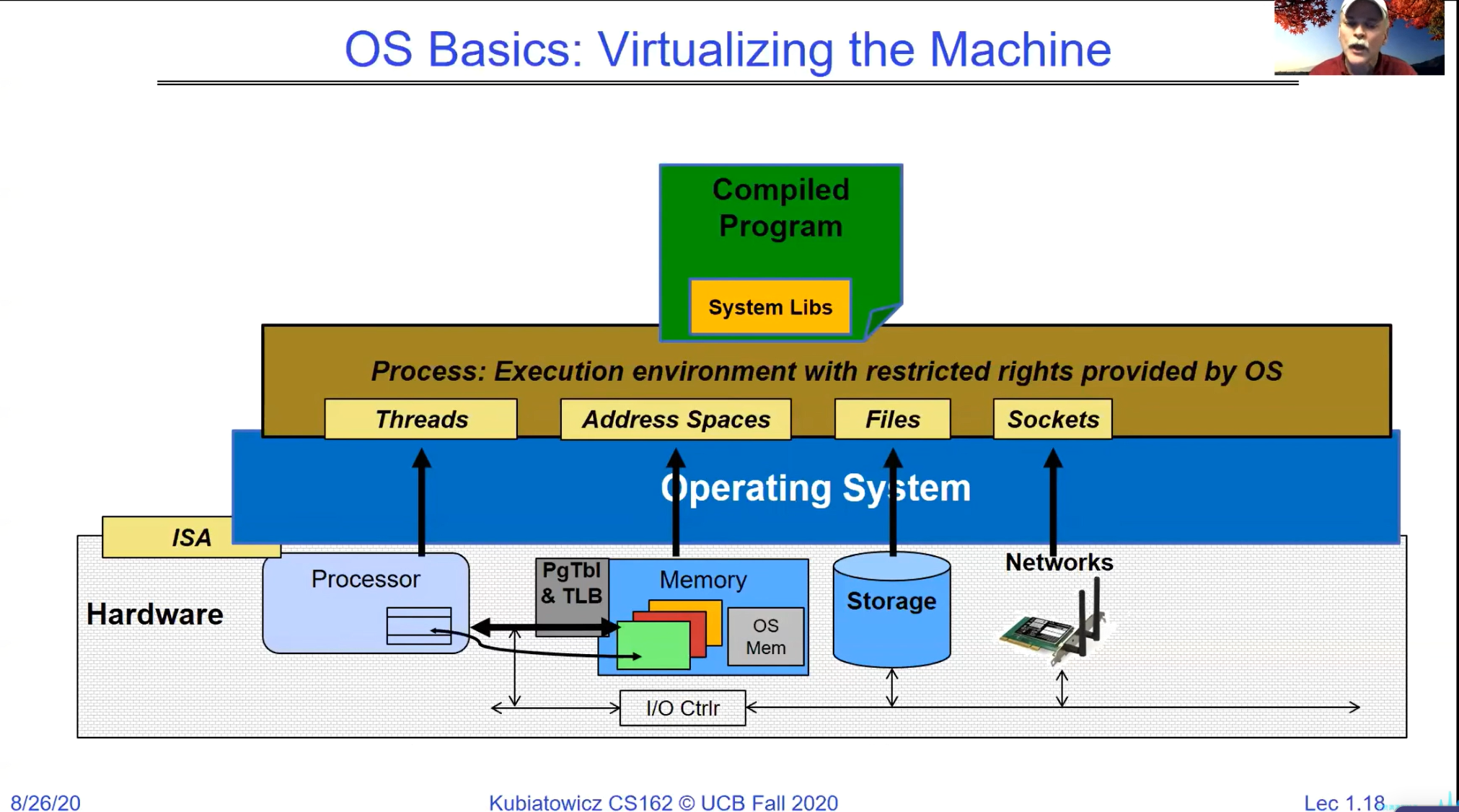 OS Basics: Virtualizing the Machine

Compiled Program

System Libs

Process: Execution environment with restricted rights provided by OS

Threads

Address Spaces

Files

Sockets

Operating System

ISA

Hardware

Processor

PgTbl & TLB

Memory

OS Mem

Storage

Networks

I/O Ctrlr

8/26/20

Kubiatowicz CS162 © UCB Fall 2020

Lec 1.18